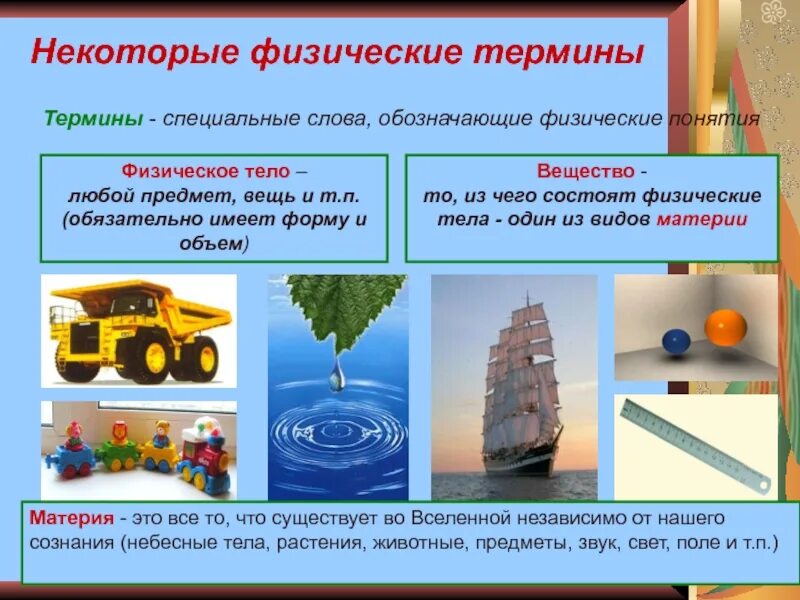 Некоторые физические термины

Термины - специальные слова, обозначающие физические понятия

Физическое тело – любой предмет, вещь и т.п. (обязательно имеет форму и объем)

Вещество - то, из чего состоят физические тела - один из видов материи

Материя - это все то, что существует во Вселенной независимо от нашего сознания (небесные тела, растения, животные, предметы, звук, свет, поле и т.п.)